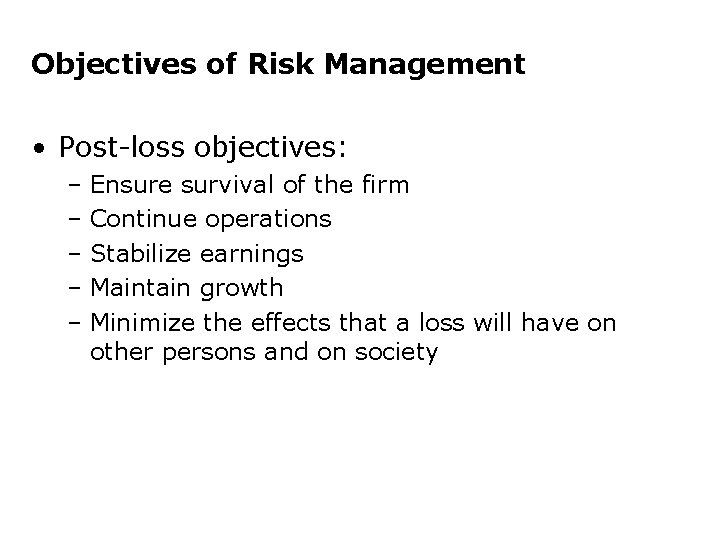 Objectives of Risk Management

• Post-loss objectives:
– Ensure survival of the firm
– Continue operations
– Stabilize earnings
– Maintain growth
– Minimize the effects that a loss will have on other persons and on society